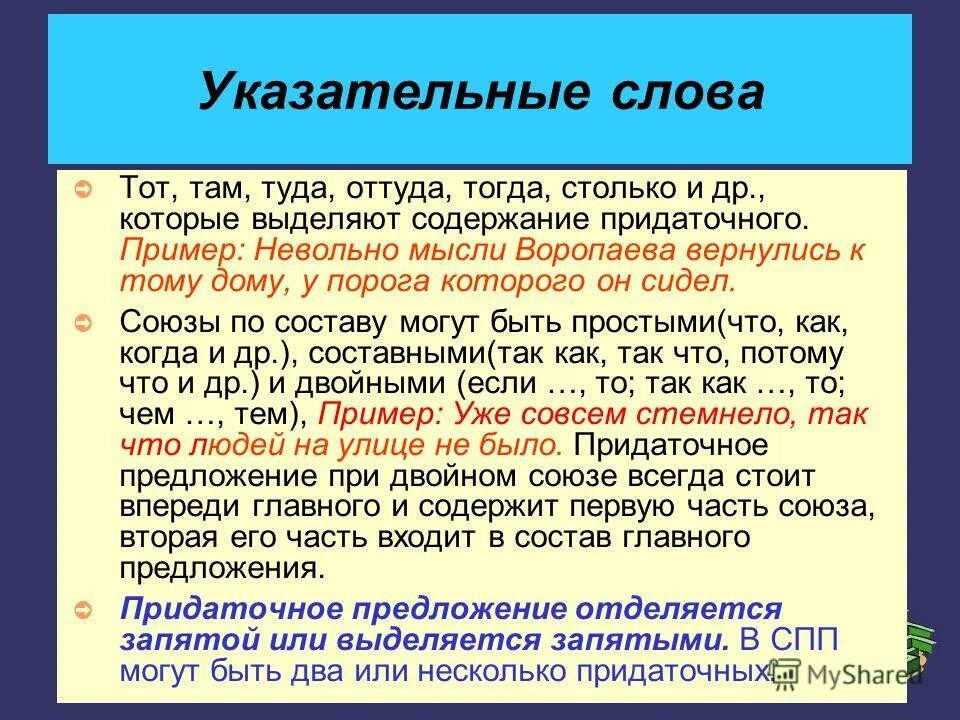 Указательные слова

Тот, там, туда, оттуда, тогда, столько и др., которые выделяют содержание придаточного. Пример: Невольно мысли Воропаева вернулись к тому дому, у порога которого он сидел.

Союзы по составу могут быть простыми(что, как, когда и др.), составными(так как, так что, потому что и др.) и двойными (если …, то; так как …, то; чем …, тем), Пример: Уже совсем стемнело, так что людей на улице не было. Придаточное предложение при двойном союзе всегда стоит впереди главного и содержит первую часть союза, вторая его часть входит в состав главного предложения.

Придаточное предложение отделяется запятой или выделяется запятыми. В СПП могут быть два или несколько придаточных.

MyShared